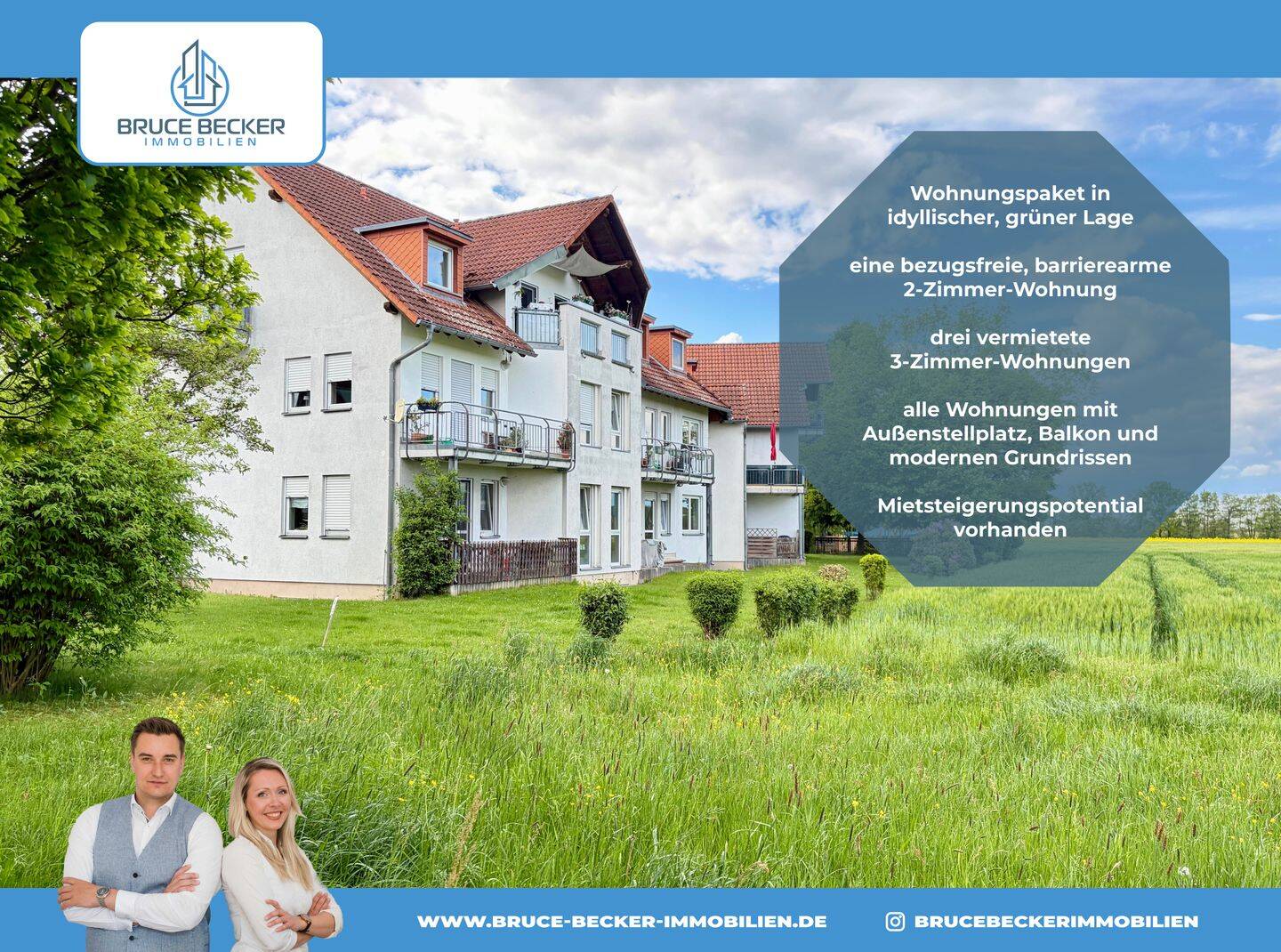 BRUCE BECKER
IMMOBILIEN

Wohnungspaket in idyllischer, grüner Lage

eine bezugsfreie, barrierearme 2-Zimmer-Wohnung

drei vermietete 3-Zimmer-Wohnungen

alle Wohnungen mit Außenstellplatz, Balkon und modernen Grundrissen

Mietsteigerungspotential vorhanden

WWW.BRUCE-BECKER-IMMOBILIEN.DE

BRUCEBECKERIMMOBILIEN